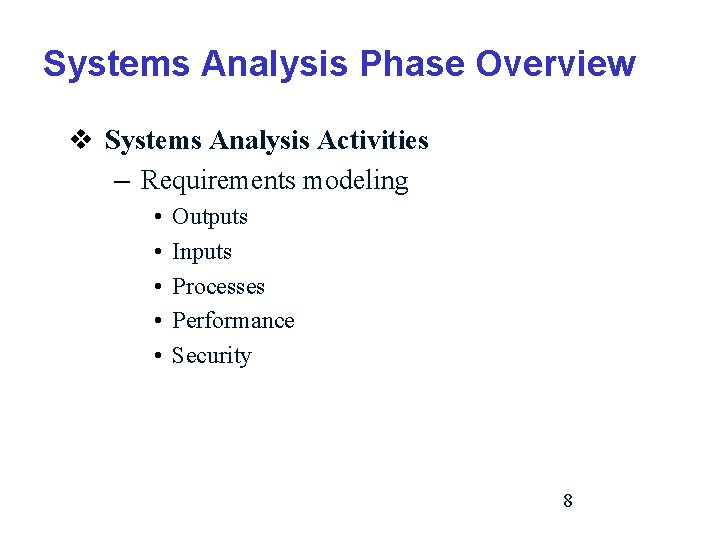 Systems Analysis Phase Overview

❖ Systems Analysis Activities

– Requirements modeling

• Outputs
• Inputs
• Processes
• Performance
• Security

8